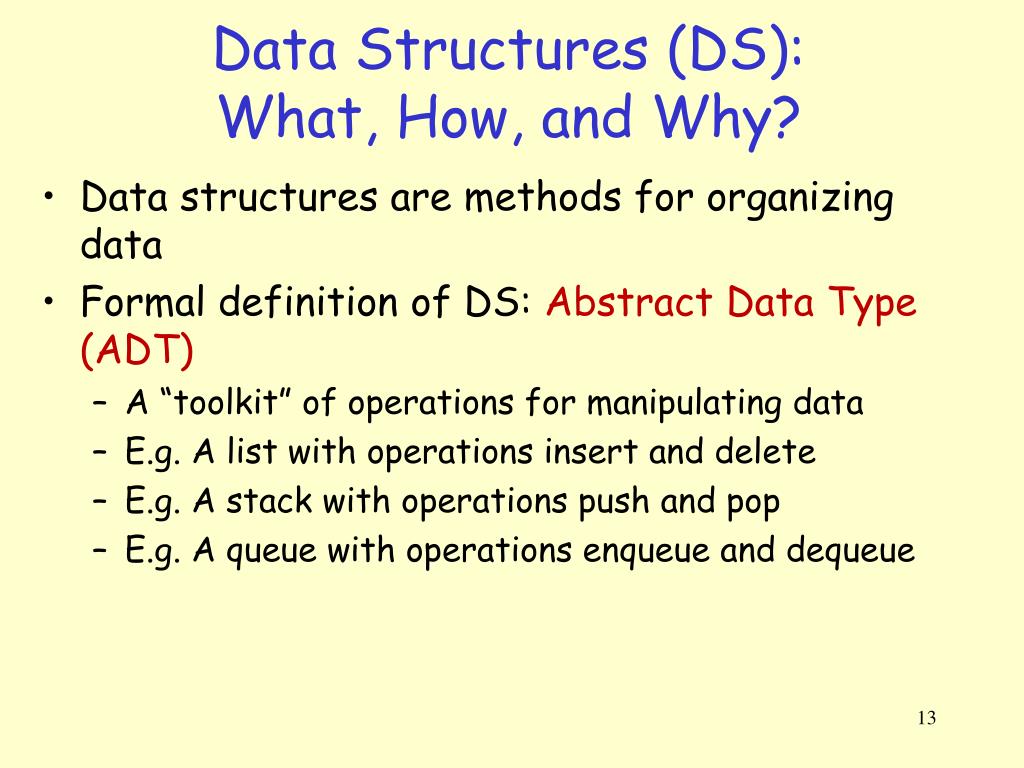 Data Structures (DS):
What, How, and Why?

• Data structures are methods for organizing data
• Formal definition of DS: Abstract Data Type (ADT)
– A “toolkit” of operations for manipulating data
– E.g. A list with operations insert and delete
– E.g. A stack with operations push and pop
– E.g. A queue with operations enqueue and dequeue

13